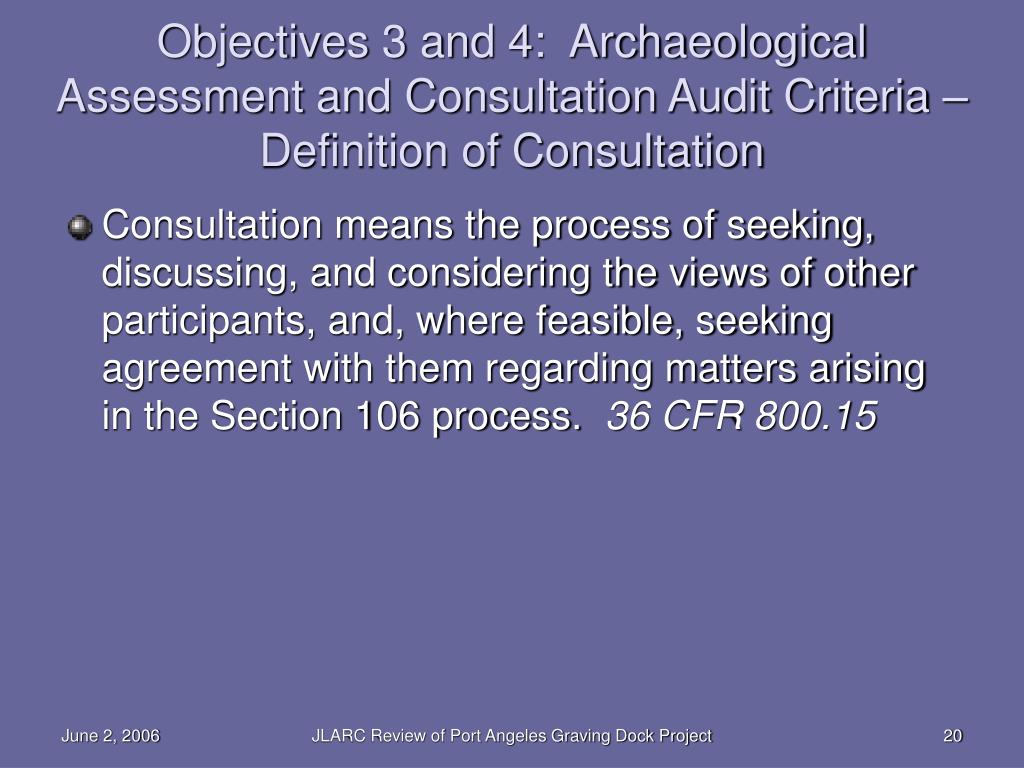 Objectives 3 and 4: Archaeological Assessment and Consultation Audit Criteria – Definition of Consultation

Consultation means the process of seeking, discussing, and considering the views of other participants, and, where feasible, seeking agreement with them regarding matters arising in the Section 106 process. 36 CFR 800.15

June 2, 2006

JLARC Review of Port Angeles Graving Dock Project

20